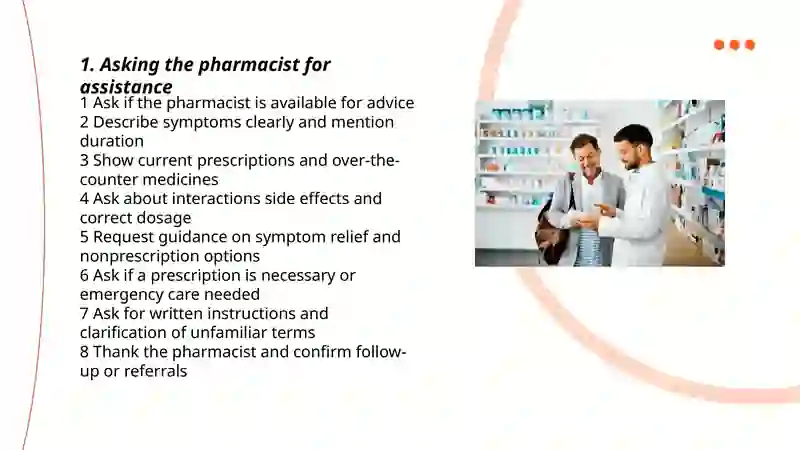 1. Asking the pharmacist for assistance

1 Ask if the pharmacist is available for advice
2 Describe symptoms clearly and mention duration
3 Show current prescriptions and over-the-counter medicines
4 Ask about interactions side effects and correct dosage
5 Request guidance on symptom relief and nonprescription options
6 Ask if a prescription is necessary or emergency care needed
7 Ask for written instructions and clarification of unfamiliar terms
8 Thank the pharmacist and confirm follow-up or referrals